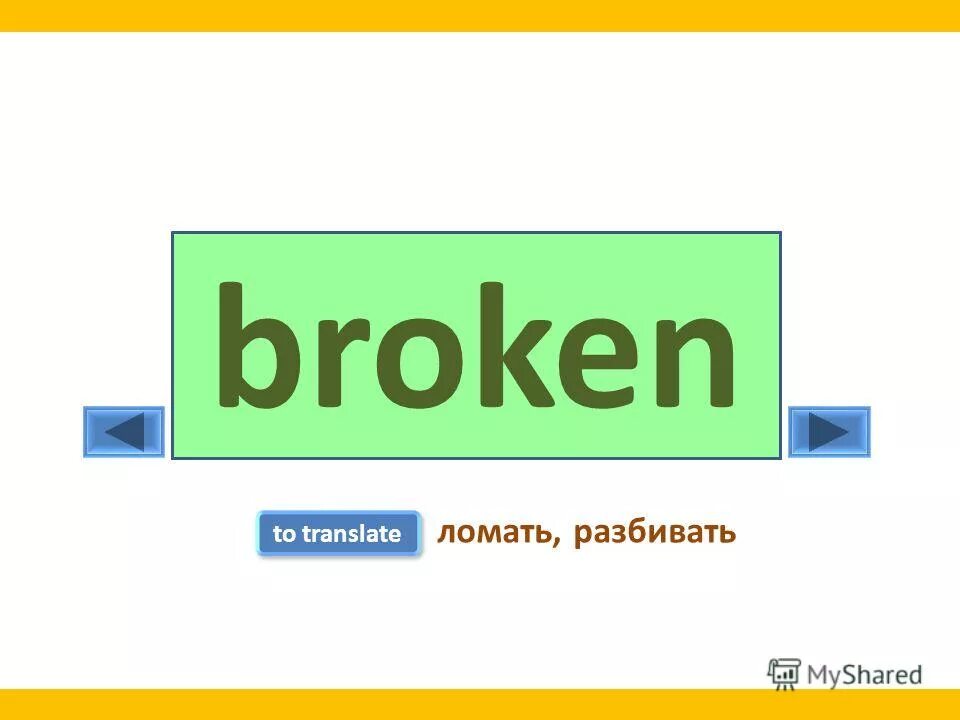 broken

to translate ломать, разбивать

MyShared